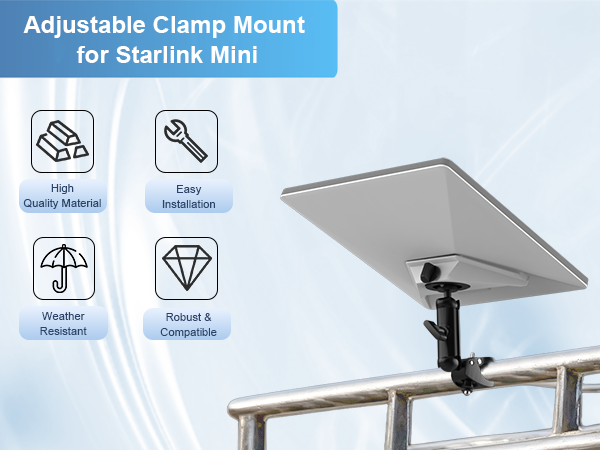 Adjustable Clamp Mount for Starlink Mini

High Quality Material

Easy Installation

Weather Resistant

Robust & Compatible